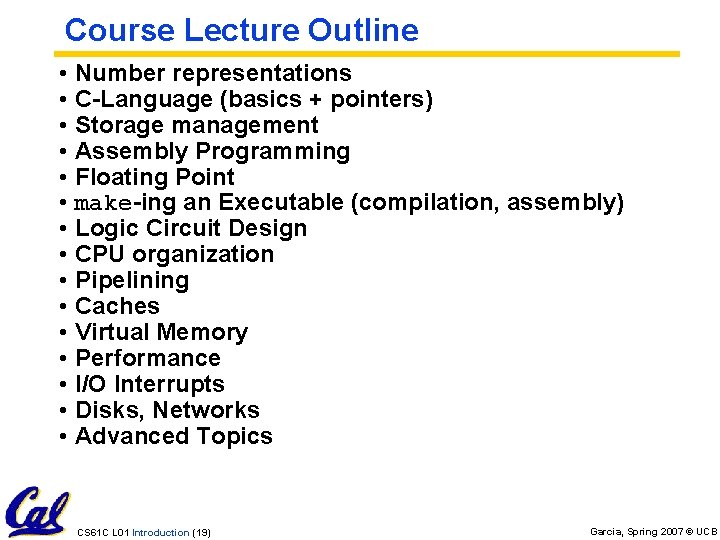 Course Lecture Outline

• Number representations
• C-Language (basics + pointers)
• Storage management
• Assembly Programming
• Floating Point
• make-ing an Executable (compilation, assembly)
• Logic Circuit Design
• CPU organization
• Pipelining
• Caches
• Virtual Memory
• Performance
• I/O Interrupts
• Disks, Networks
• Advanced Topics

Cal

CS61C L01 Introduction (19)

Garcia, Spring 2007 © UCB